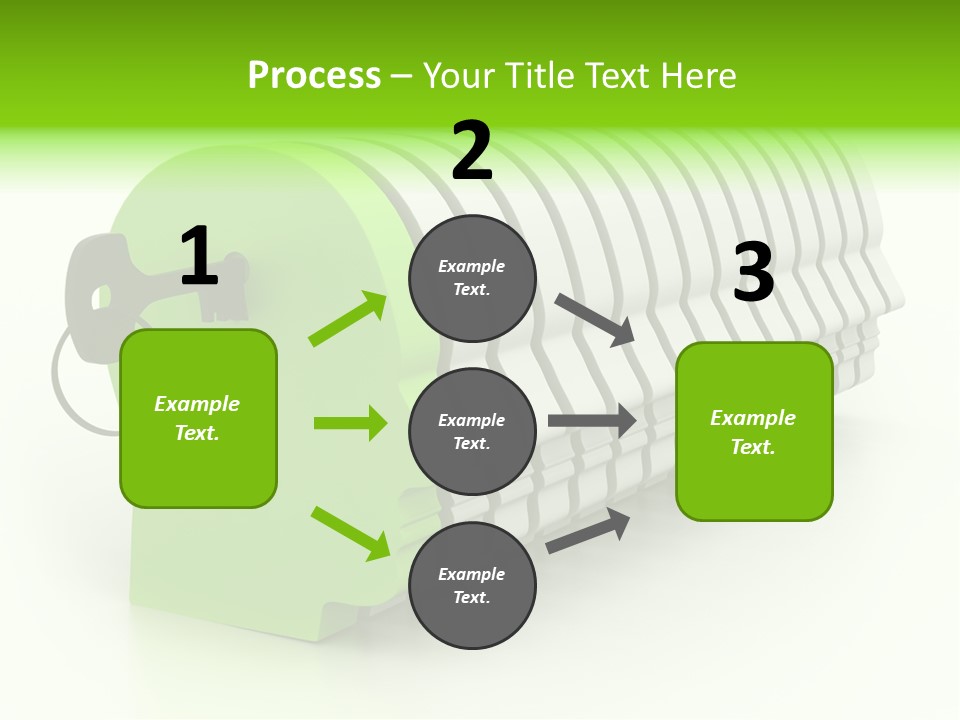 Process – Your Title Text Here

1

Example Text.

2

Example Text.

Example Text.

Example Text.

3

Example Text.